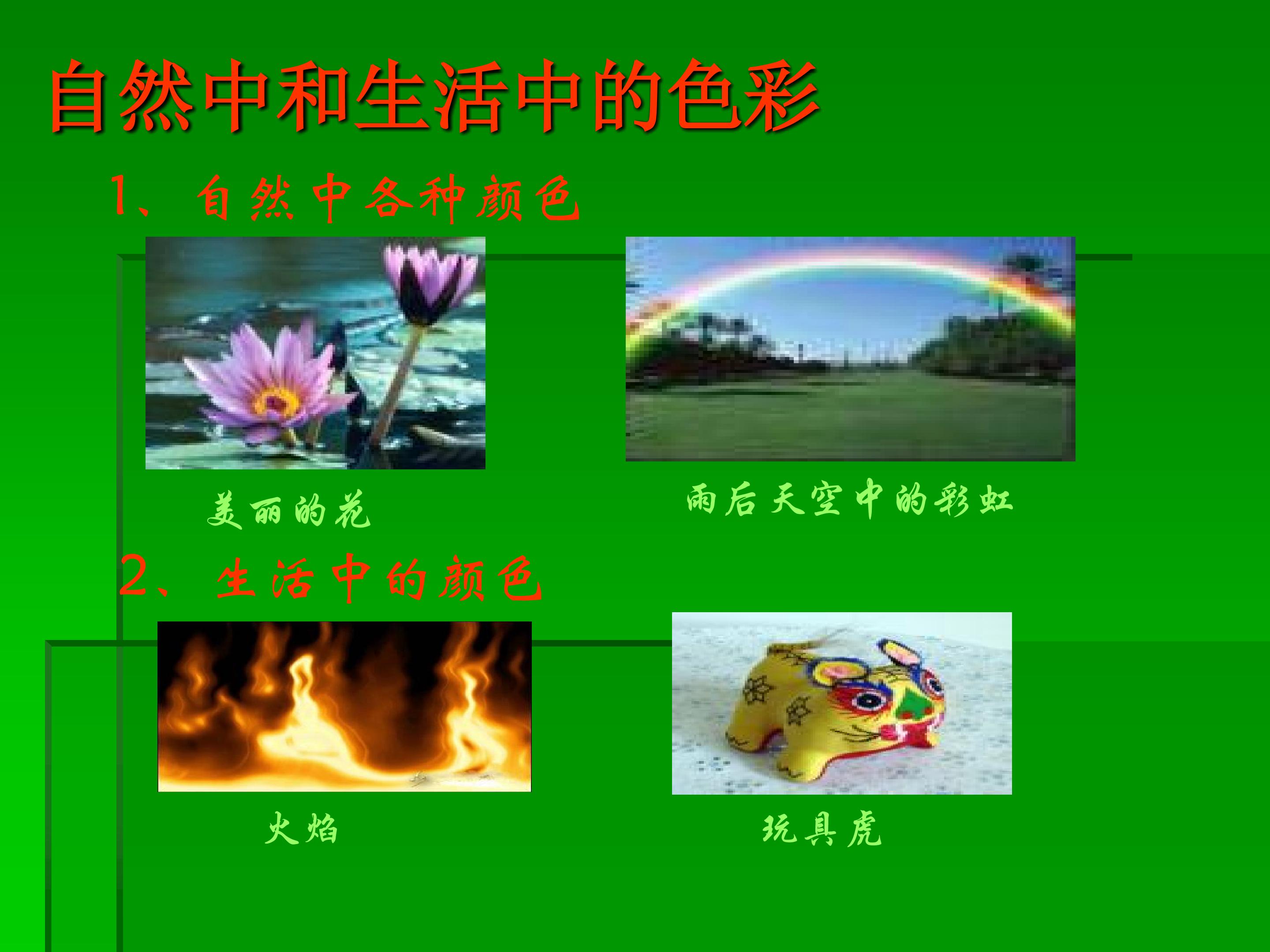 自然中和生活中的色彩

1、自然中各种颜色

美丽的花

雨后天空中的彩虹

2、生活中的颜色

火焰

玩具虎